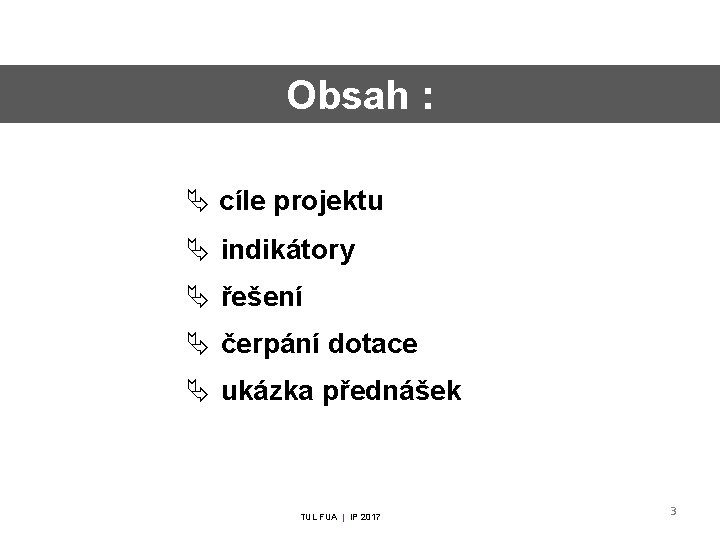 Obsah :

cíle projektu

indikátory

řešení

čerpání dotace

ukázka přednášek

TUL FUA | IP 2017

3